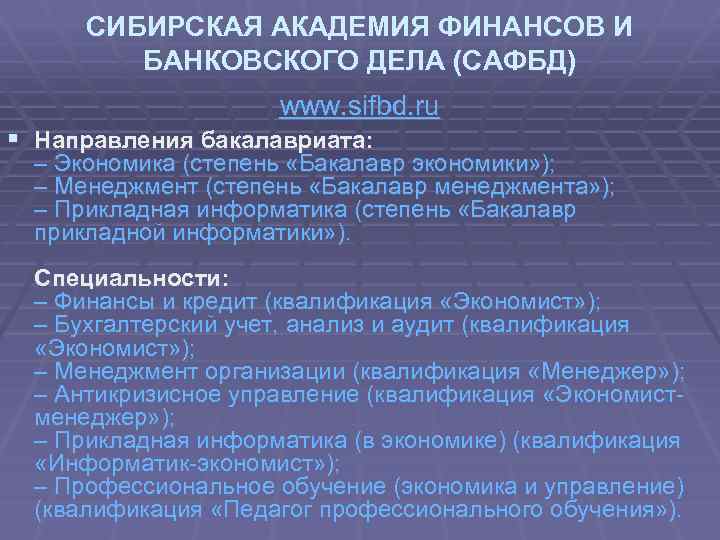 СИБИРСКАЯ АКАДЕМИЯ ФИНАНСОВ И БАНКОВСКОГО ДЕЛА (САФБД)

www.sifbd.ru

Направления бакалавриата:
– Экономика (степень «Бакалавр экономики»);
– Менеджмент (степень «Бакалавр менеджмента»);
– Прикладная информатика (степень «Бакалавр прикладной информатики»).

Специальности:
– Финансы и кредит (квалификация «Экономист»);
– Бухгалтерский учет, анализ и аудит (квалификация «Экономист»);
– Менеджмент организации (квалификация «Менеджер»);
– Антикризисное управление (квалификация «Экономист-менеджер»);
– Прикладная информатика (в экономике) (квалификация «Информатик-экономист»);
– Профессиональное обучение (экономика и управление) (квалификация «Педагог профессионального обучения»).